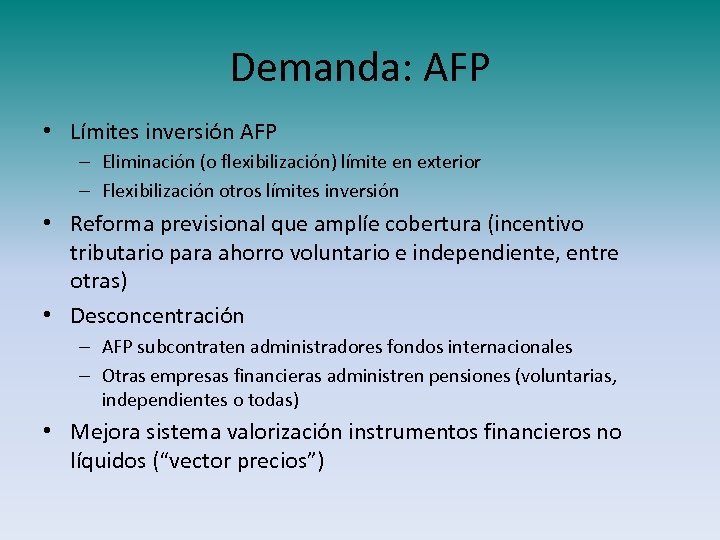 Demanda: AFP

• Límites inversión AFP
– Eliminación (o flexibilización) límite en exterior
– Flexibilización otros límites inversión

• Reforma previsional que amplíe cobertura (incentivo tributario para ahorro voluntario e independiente, entre otras)

• Desconcentración
– AFP subcontraten administradores fondos internacionales
– Otras empresas financieras administren pensiones (voluntarias, independientes o todas)

• Mejora sistema valorización instrumentos financieros no líquidos (“vector precios”)